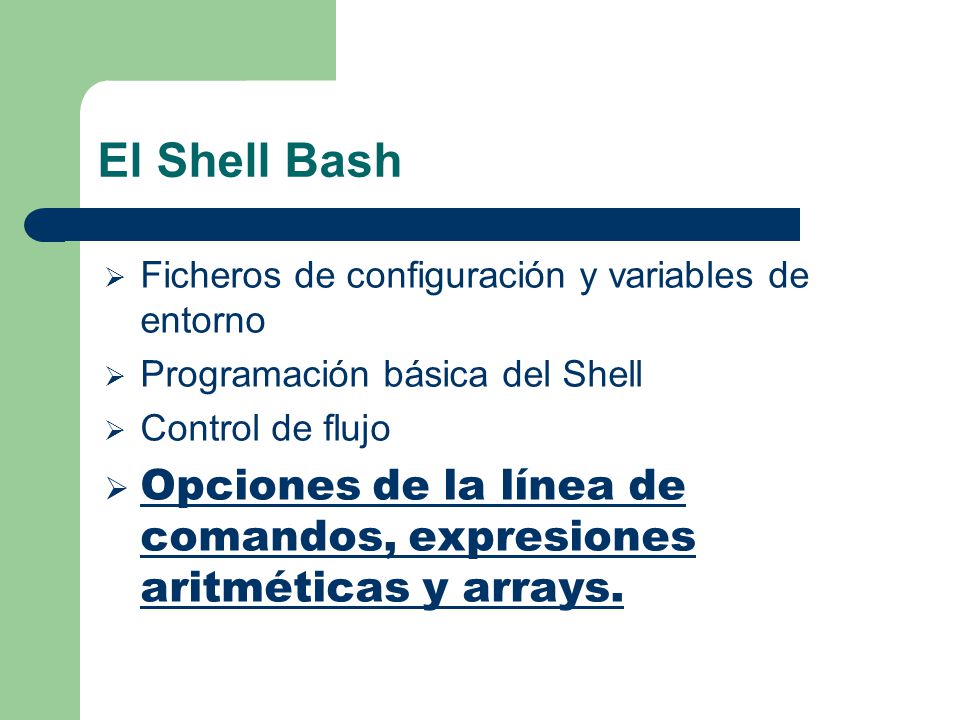 El Shell Bash

➢ Ficheros de configuración y variables de entorno

➢ Programación básica del Shell

➢ Control de flujo

➢ Opciones de la línea de comandos, expresiones aritméticas y arrays.